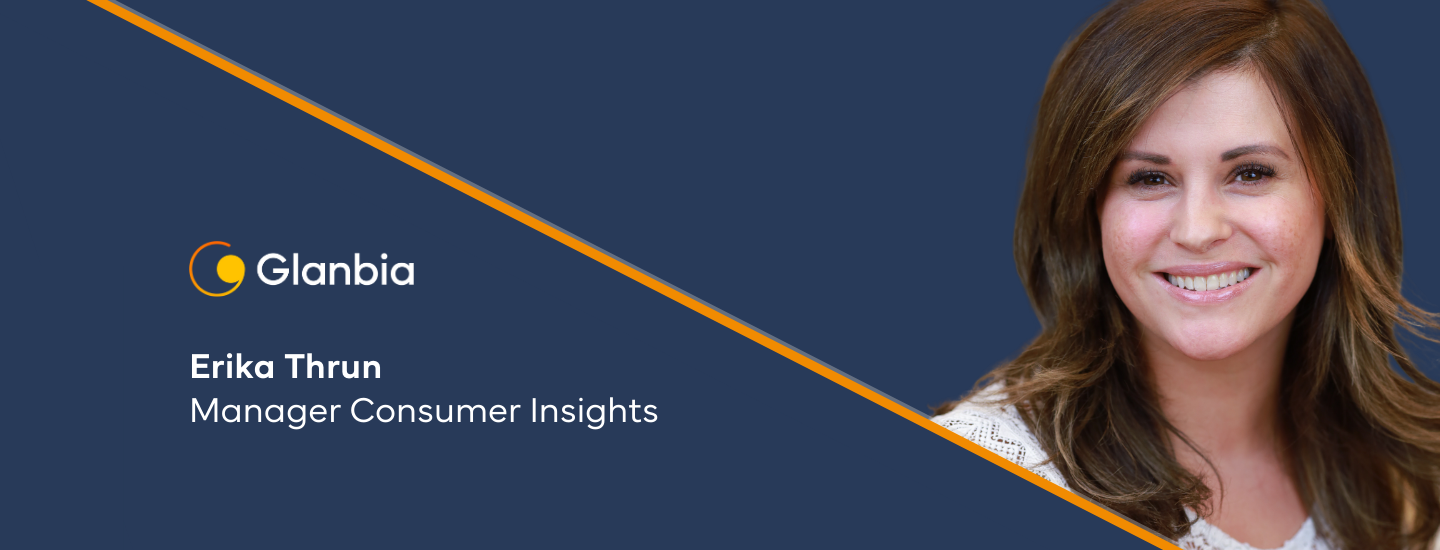 Glanbia

Erika Thrun
Manager Consumer Insights